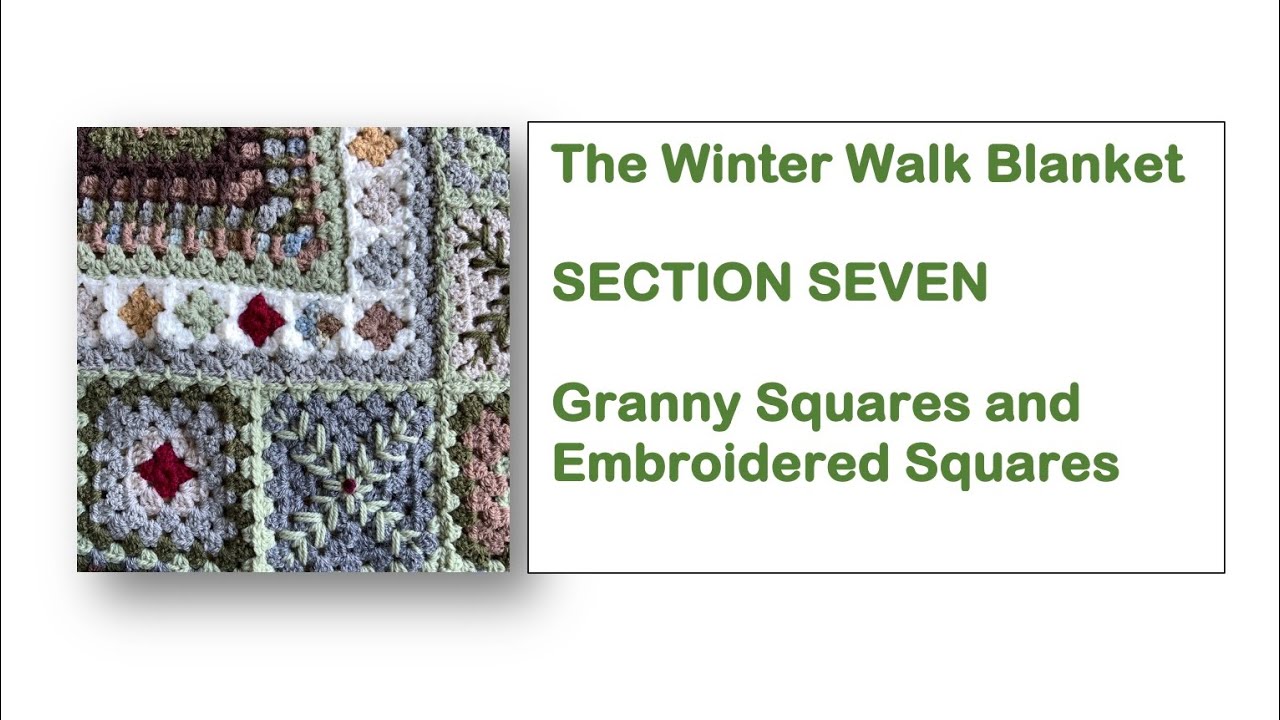 The Winter Walk Blanket

SECTION SEVEN

Granny Squares and Embroidered Squares